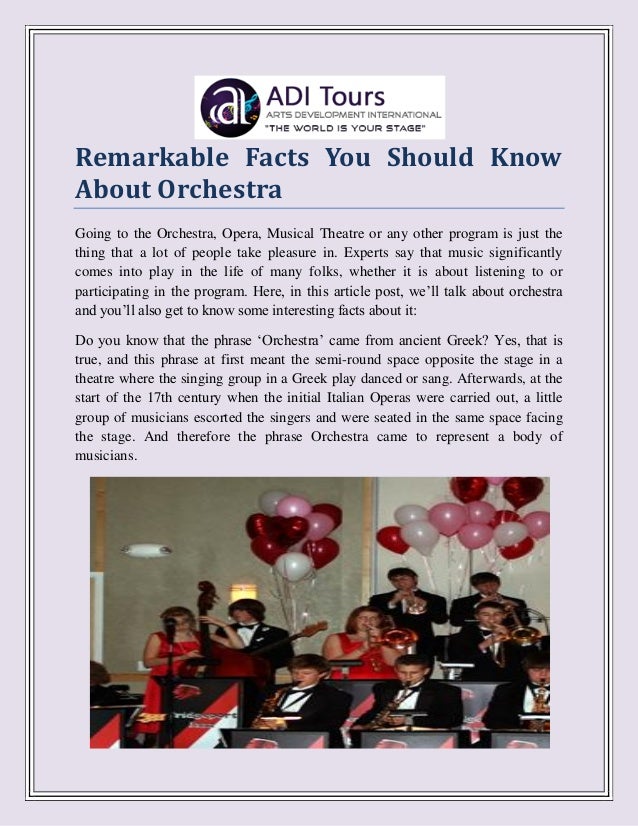 ADI Tours
ARTS DEVELOPMENT INTERNATIONAL
"THE WORLD IS YOUR STAGE"

Remarkable Facts You Should Know About Orchestra

Going to the Orchestra, Opera, Musical Theatre or any other program is just the thing that a lot of people take pleasure in. Experts say that music significantly comes into play in the life of many folks, whether it is about listening to or participating in the program. Here, in this article post, we'll talk about orchestra and you'll also get to know some interesting facts about it:

Do you know that the phrase 'Orchestra' came from ancient Greek? Yes, that is true, and this phrase at first meant the semi-round space opposite the stage in a theatre where the singing group in a Greek play danced or sang. Afterwards, at the start of the 17th century when the initial Italian Operas were carried out, a little group of musicians escorted the singers and were seated in the same space facing the stage. And therefore the phrase Orchestra came to represent a body of musicians.